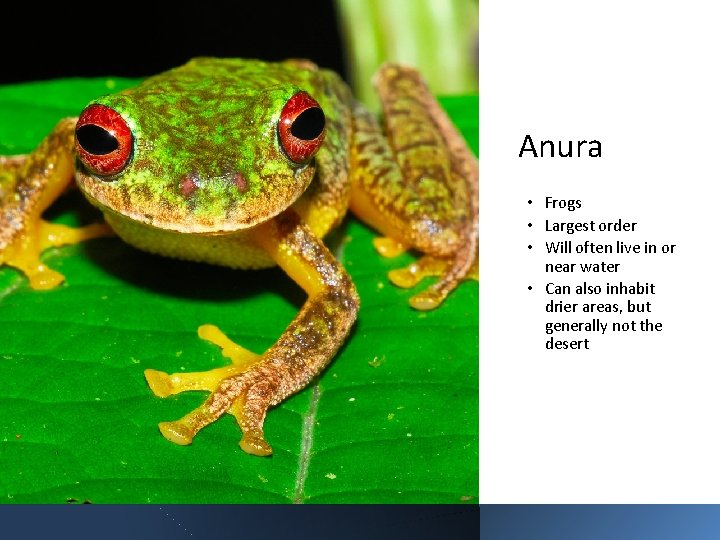 Anura

• Frogs
• Largest order
• Will often live in or near water
• Can also inhabit drier areas, but generally not the desert